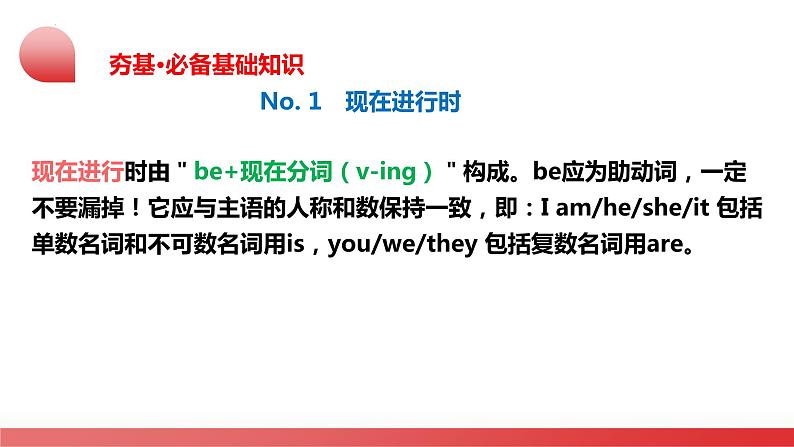 夯基·必备基础知识

No. 1 现在进行时

现在进行时由＂be+现在分词（v-ing）＂构成。be应为助动词，一定不要漏掉！它应与主语的人称和数保持一致，即：I am/he/she/it 包括单数名词和不可数名词用is，you/we/they 包括复数名词用are。